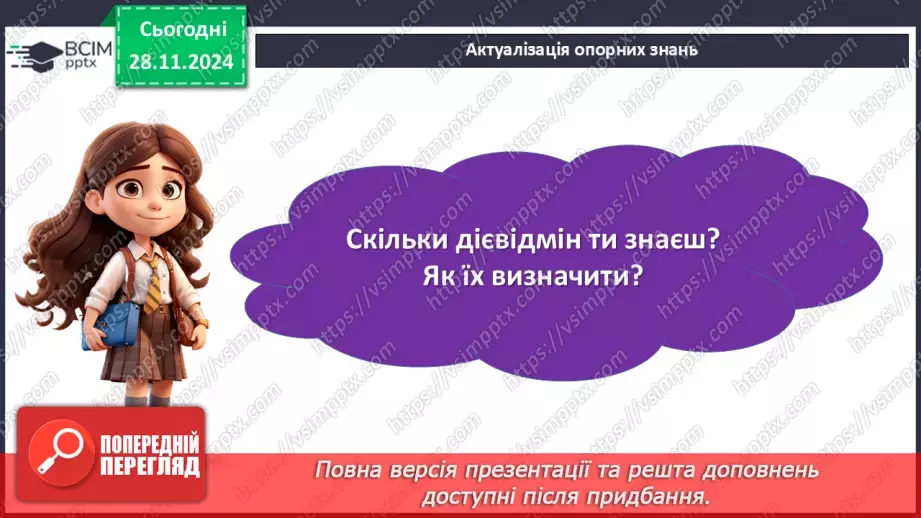 ВСІМ pptx

Сьогодні 28.11.2024

Актуалізація опорних знань

Скільки дієвідмін ти знаєш? Як їх визначити?

ПОПЕРЕДНІЙ ПЕРЕГЛЯД

Повна версія презентації та решта доповнень доступні після придбання.

https://vsimpptx.com